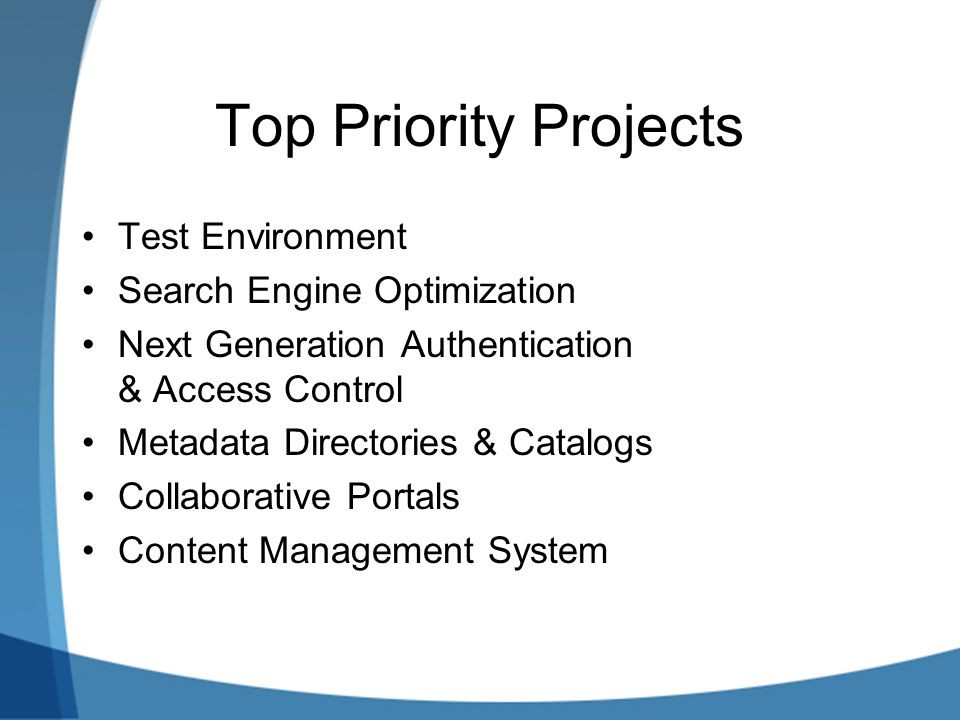 Top Priority Projects

• Test Environment
• Search Engine Optimization
• Next Generation Authentication & Access Control
• Metadata Directories & Catalogs
• Collaborative Portals
• Content Management System